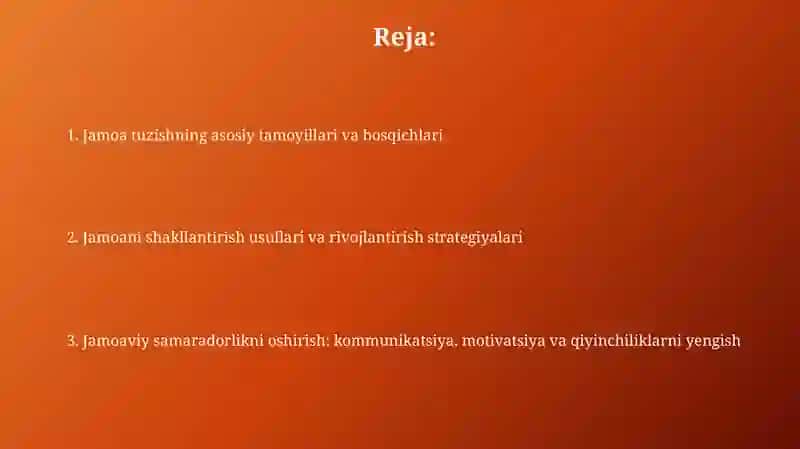 Reja:

1. Jamoa tuzishning asosiy tamoyillari va bosqichlari

2. Jamoani shakllantirish usullari va rivojlantirish strategiyalari

3. Jamoaviy samaradorlikni oshirish: kommunikatsiya, motivatsiya va qiyinchiliklarni yengish